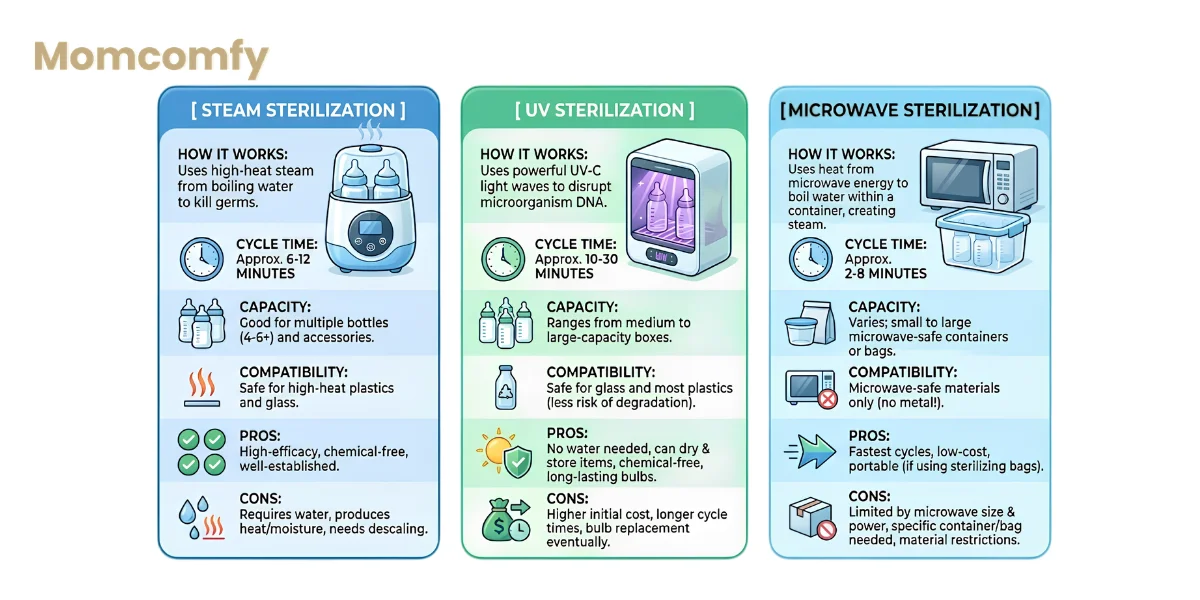 Momcomfy

[ STEAM STERILIZATION ]

HOW IT WORKS:
Uses high-heat steam from boiling water to kill germs.

CYCLE TIME:
Approx. 6-12 MINUTES

CAPACITY:
Good for multiple bottles (4-6+) and accessories.

COMPATIBILITY:
Safe for high-heat plastics and glass.

PROS:
High-efficacy, chemical-free, well-established.

CONS:
Requires water, produces heat/moisture, needs descaling.

[ UV STERILIZATION ]

HOW IT WORKS:
Uses powerful UV-C light waves to disrupt microorganism DNA.

UV

CYCLE TIME:
Approx. 10-30 MINUTES

CAPACITY:
Ranges from medium to large-capacity boxes.

COMPATIBILITY:
Safe for glass and most plastics (less risk of degradation).

PROS:
No water needed, can dry & store items, chemical-free, long-lasting bulbs.

CONS:
Higher initial cost, longer cycle times, bulb replacement eventually.

[MICROWAVE STERILIZATION]

HOW IT WORKS:
Uses heat from microwave energy to boil water within a container, creating steam.

CYCLE TIME:
Approx. 2-8 MINUTES

CAPACITY:
Varies; small to large microwave-safe containers or bags.

COMPATIBILITY:
Microwave-safe materials only (no metal!).

PROS:
Fastest cycles, low-cost, portable (if using sterilizing bags).

CONS:
Limited by microwave size & power, specific container/bag needed, material restrictions.